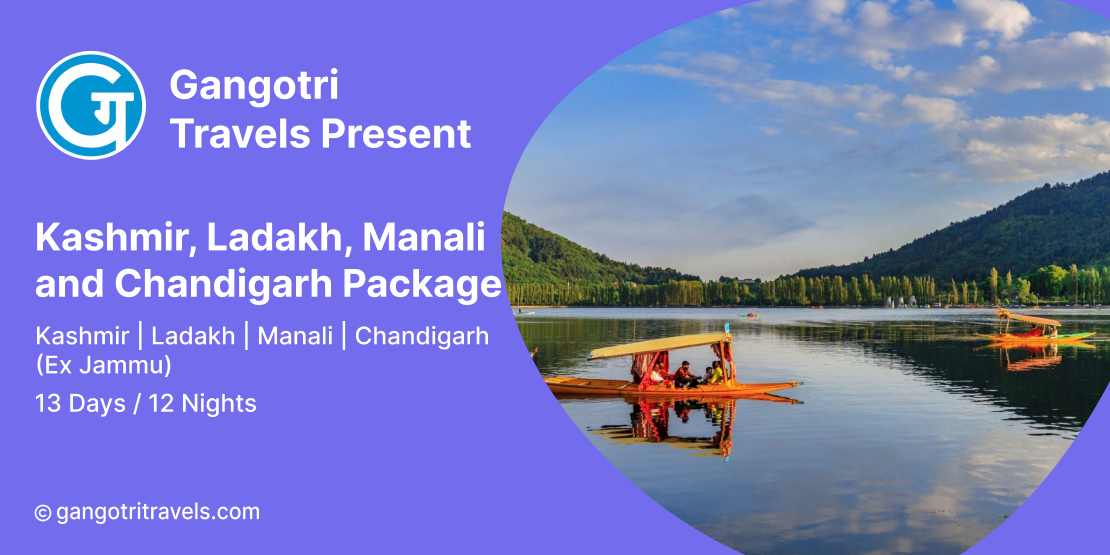 Gangotri Travels Present

Kashmir, Ladakh, Manali and Chandigarh Package

Kashmir | Ladakh | Manali | Chandigarh (Ex Jammu)

13 Days / 12 Nights

© gangotritravels.com